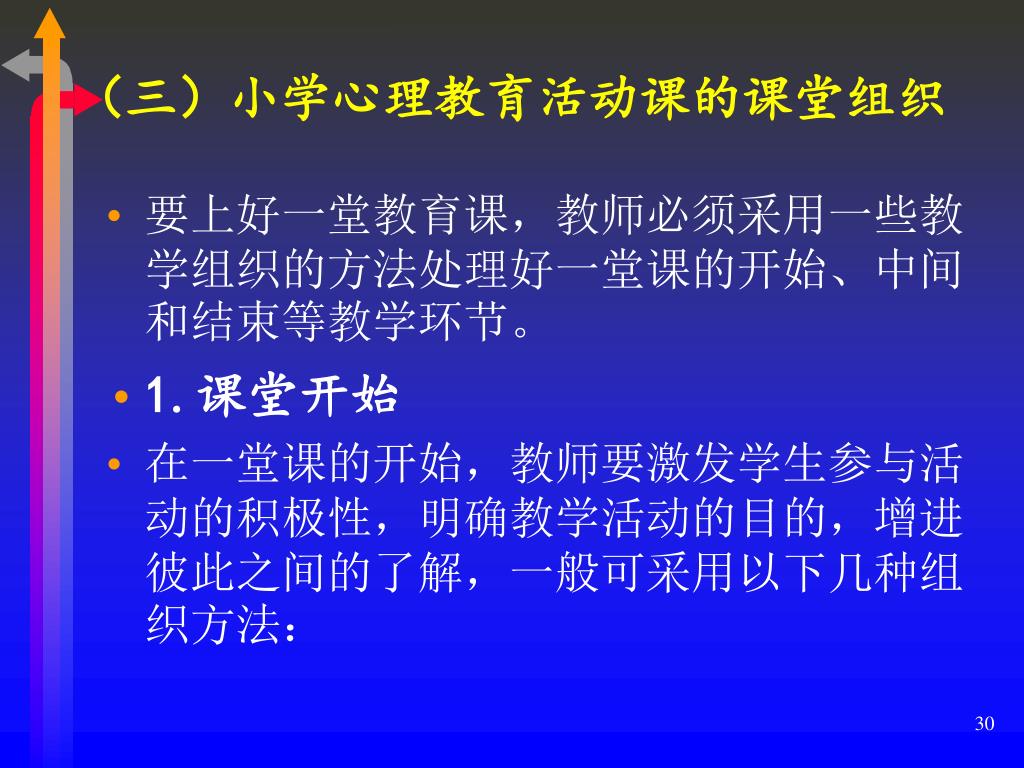 （三）小学心理教育活动课的课堂组织

• 要上好一堂教育课，教师必须采用一些教学组织的方法处理好一堂课的开始、中间和结束等教学环节。

• 1. 课堂开始

• 在一堂课的开始，教师要激发学生参与活动的积极性，明确教学活动的目的，增进彼此之间的了解，一般可采用以下几种组织方法：

30